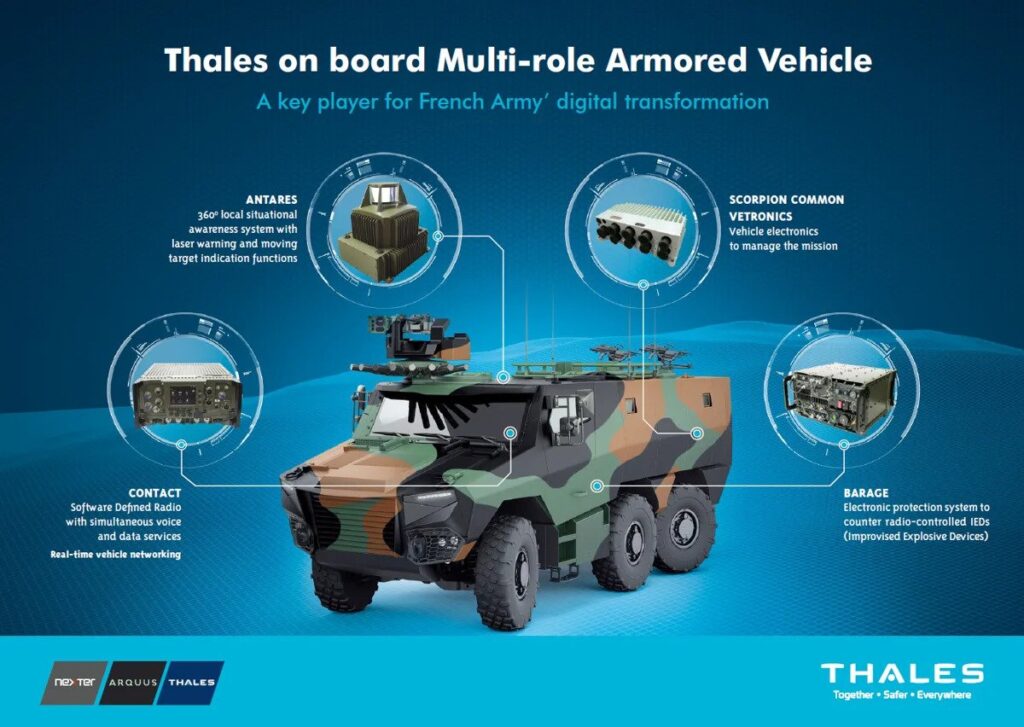 Thales on board Multi-role Armored Vehicle

A key player for French Army' digital transformation

ANTARES
360° local situational awareness system with laser warning and moving target indication functions

SCORPION COMMON VETRONICS
Vehicle electronics to manage the mission

CONTACT
Software Defined Radio with simultaneous voice and data services

Real-time vehicle networking

BARAGE
Electronic protection system to counter radio-controlled IEDs (Improvised Explosive Devices)

nexter ARQUUS THALES

THALES
Together • Safer • Everywhere